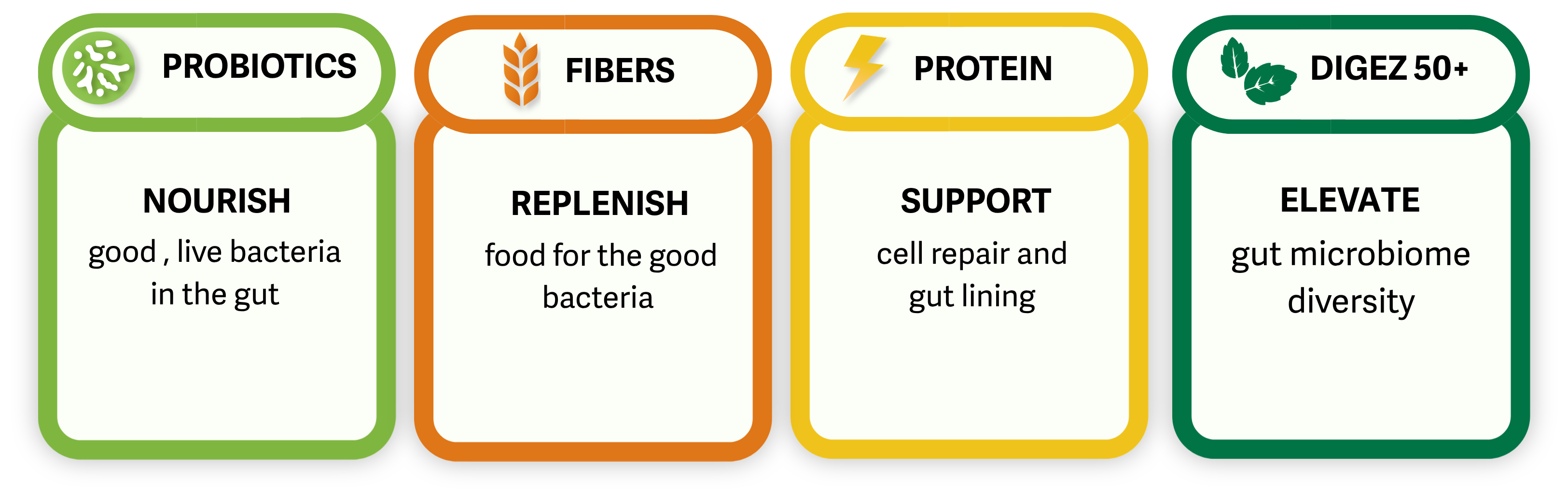 PROBIOTICS

NOURISH
good , live bacteria in the gut

FIBERS

REPLENISH
food for the good bacteria

PROTEIN

SUPPORT
cell repair and gut lining

DIGEZ 50+

ELEVATE
gut microbiome diversity